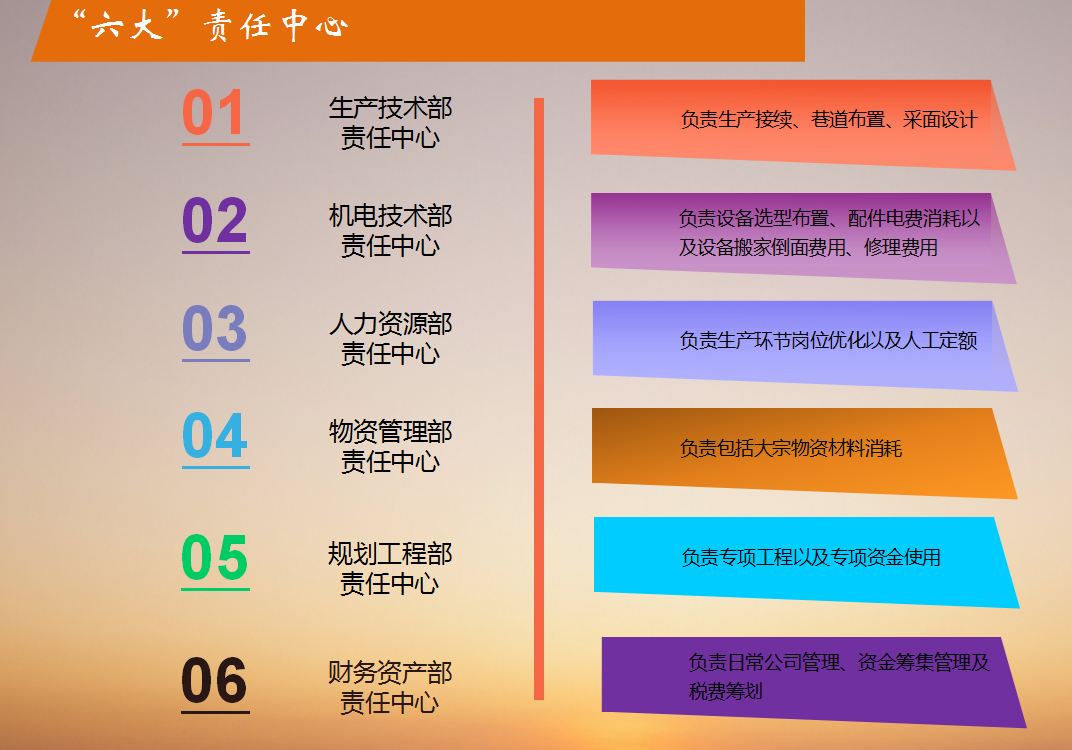 “六大”责任中心

01
生产技术部
责任中心

负责生产接续、巷道布置、采面设计

02
机电技术部
责任中心

负责设备选型布置、配件电费消耗以及设备搬家倒面费用、修理费用

03
人力资源部
责任中心

负责生产环节岗位优化以及人工定额

04
物资管理部
责任中心

负责包括大宗物资材料消耗

05
规划工程部
责任中心

负责专项工程以及专项资金使用

06
财务资产部
责任中心

负责日常公司管理、资金筹集管理及税费筹划